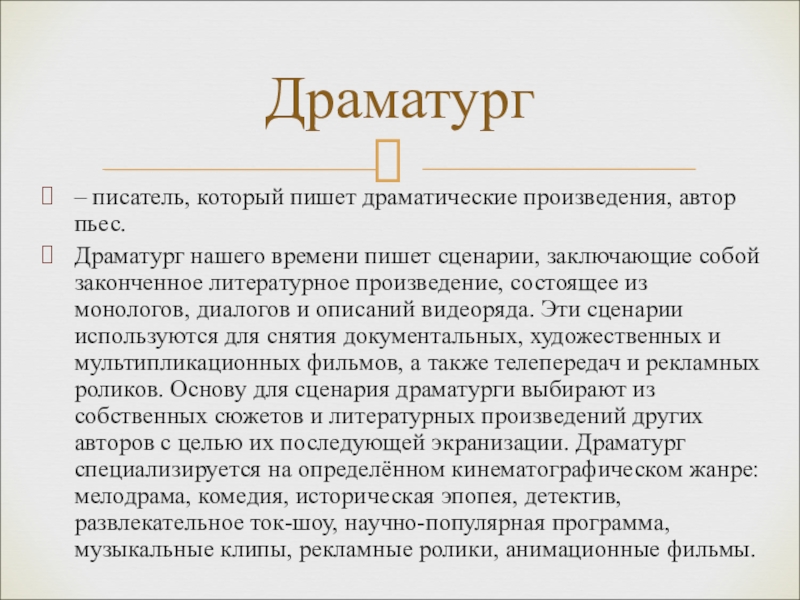 Драматург

– писатель, который пишет драматические произведения, автор пьес.

Драматург нашего времени пишет сценарии, заключающие собой законченное литературное произведение, состоящее из монологов, диалогов и описаний видеоряда. Эти сценарии используются для снятия документальных, художественных и мультипликационных фильмов, а также телепередач и рекламных роликов. Основу для сценария драматурги выбирают из собственных сюжетов и литературных произведений других авторов с целью их последующей экранизации. Драматург специализируется на определённом кинематографическом жанре: мелодрама, комедия, историческая эпопея, детектив, развлекательное ток-шоу, научно-популярная программа, музыкальные клипы, рекламные ролики, анимационные фильмы.